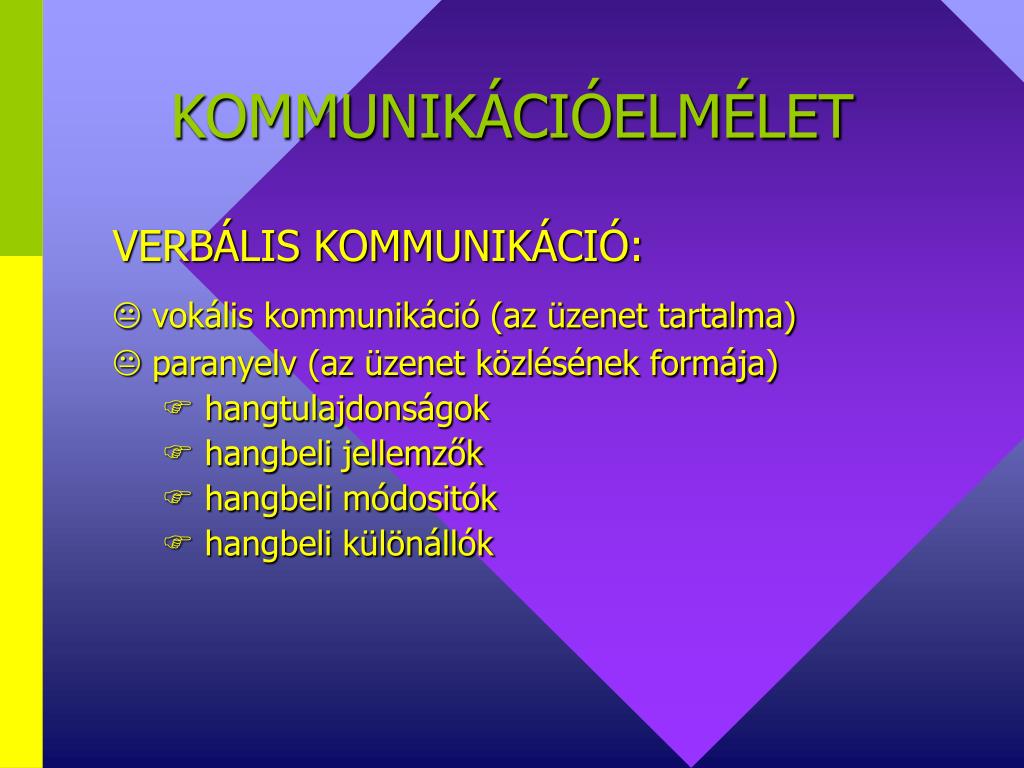 KOMMUNIKÁCIÓELMÉLET

VERBÁLIS KOMMUNIKÁCIÓ:

☺ vokális kommunikáció (az üzenet tartalma)

☺ paranyelv (az üzenet közlésének formája)

☞ hangtulajdonságok
☞ hangbeli jellemzők
☞ hangbeli módositók
☞ hangbeli különállók